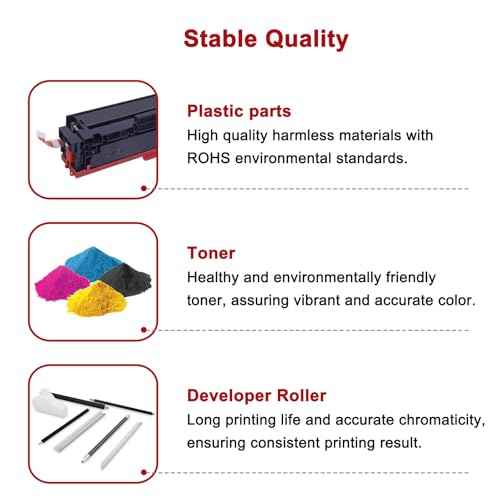 Stable Quality

Plastic parts
High quality harmless materials with ROHS environmental standards.

Toner
Healthy and environmentally friendly toner, assuring vibrant and accurate color.

Developer Roller
Long printing life and accurate chromaticity, ensuring consistent printing result.